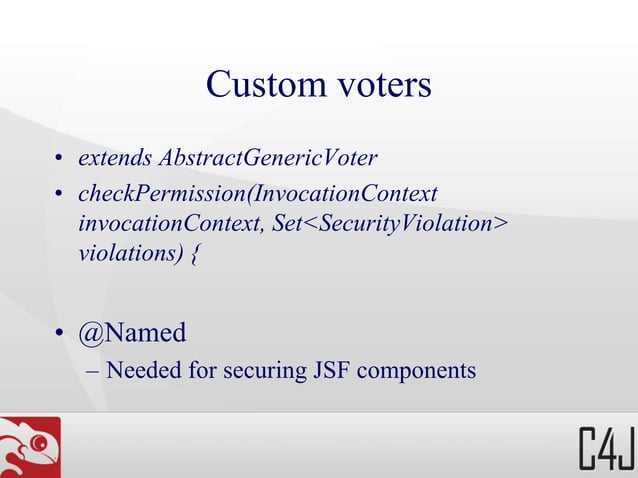 Custom voters

• extends AbstractGenericVoter
• checkPermission(InvocationContext invocationContext, Set<SecurityViolation> violations) {

• @Named
– Needed for securing JSF components

C4J